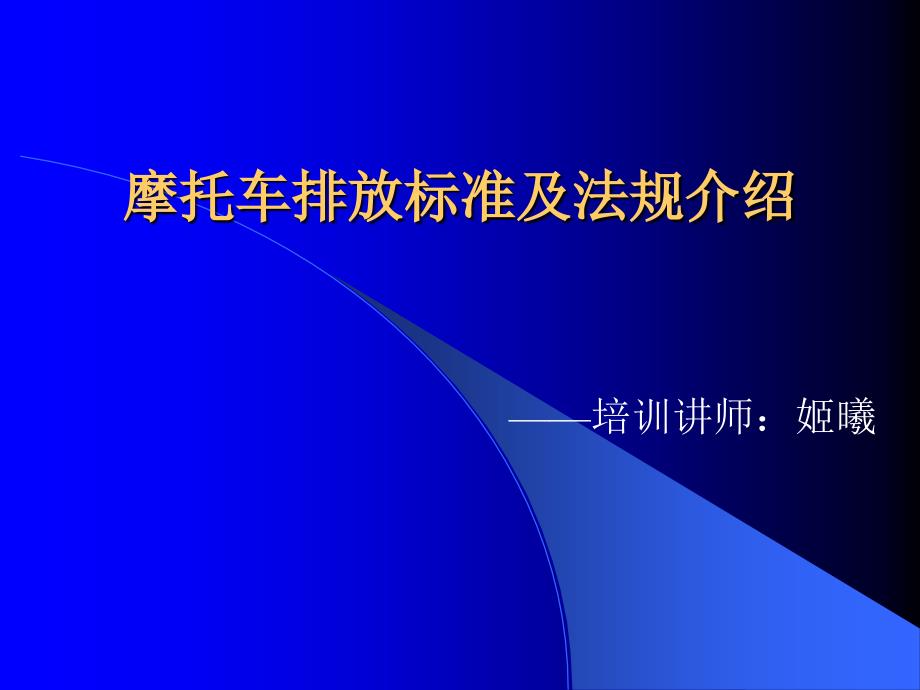 摩托车排放标准及法规介绍

——培训讲师：姬曦